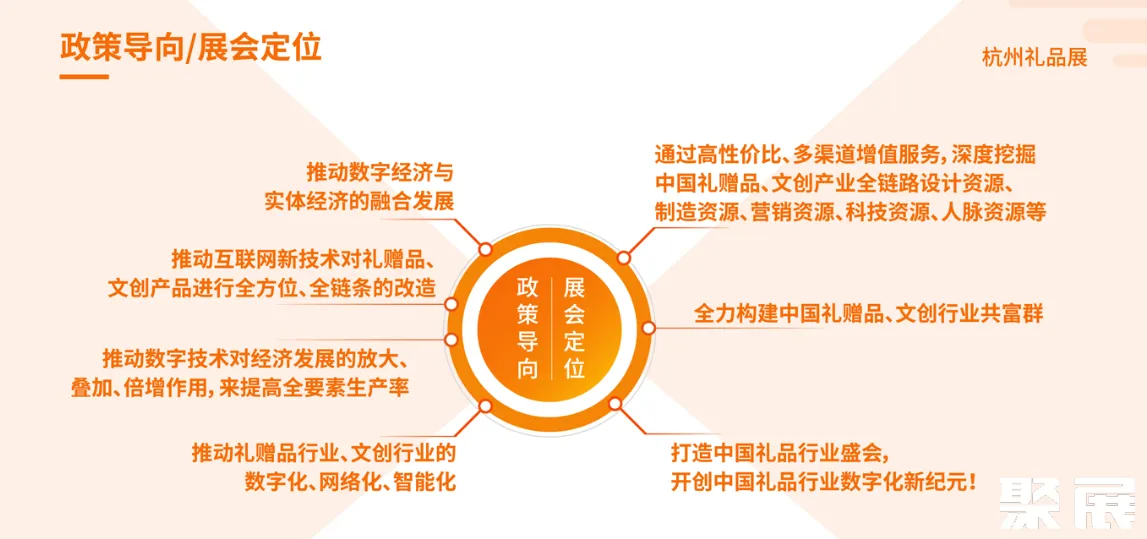 政策导向/展会定位

杭州礼品展

推动数字经济与实体经济的融合发展

推动互联网新技术对礼赠品、文创产品进行全方位、全链条的改造

推动数字技术对经济发展的放大、叠加、倍增作用，来提高全要素生产率

推动礼赠品行业、文创行业的数字化、网络化、智能化

政策导向

展会定位

通过高性价比、多渠道增值服务，深度挖掘中国礼赠品、文创产业全链路设计资源、制造资源、营销资源、科技资源、人脉资源等

全力构建中国礼赠品、文创行业共富群

打造中国礼品行业盛会，开创中国礼品行业数字化新纪元！

聚展